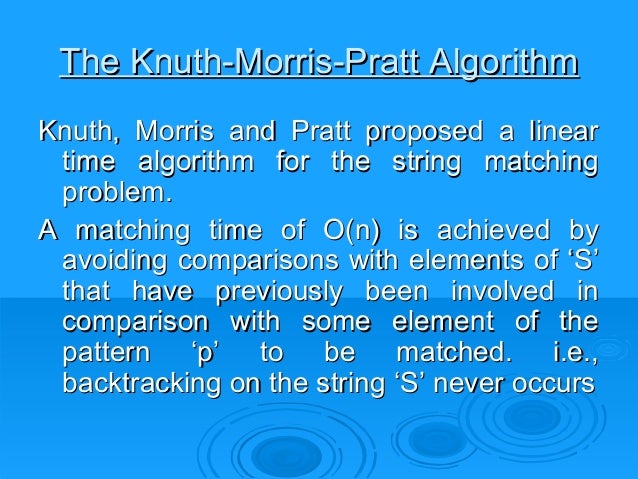 The Knuth-Morris-Pratt Algorithm

Knuth, Morris and Pratt proposed a linear time algorithm for the string matching problem.

A matching time of O(n) is achieved by avoiding comparisons with elements of ‘S’ that have previously been involved in comparison with some element of the pattern ‘p’ to be matched. i.e., backtracking on the string ‘S’ never occurs